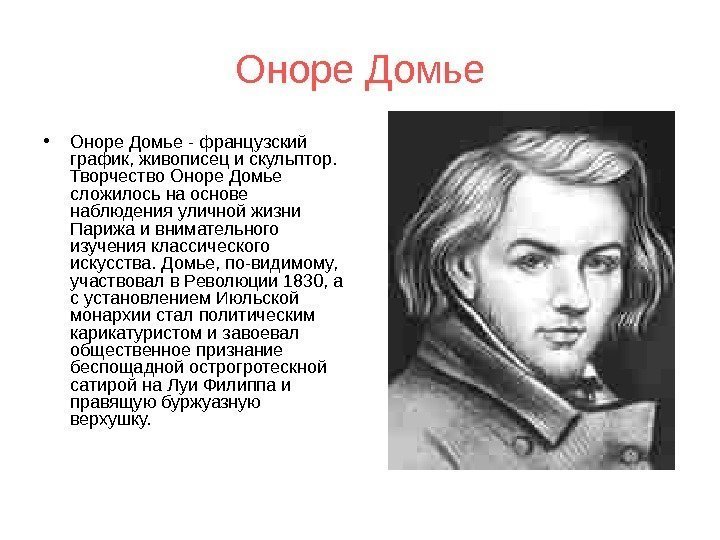 Оноре Домье

• Оноре Домье - французский график, живописец и скульптор. Творчество Оноре Домье сложилось на основе наблюдения уличной жизни Парижа и внимательного изучения классического искусства. Домье, по-видимому, участвовал в Революции 1830, а с установлением Июльской монархии стал политическим карикатуристом и завоевал общественное признание беспощадной острогротескной сатирой на Луи Филиппа и правящую буржуазную верхушку.